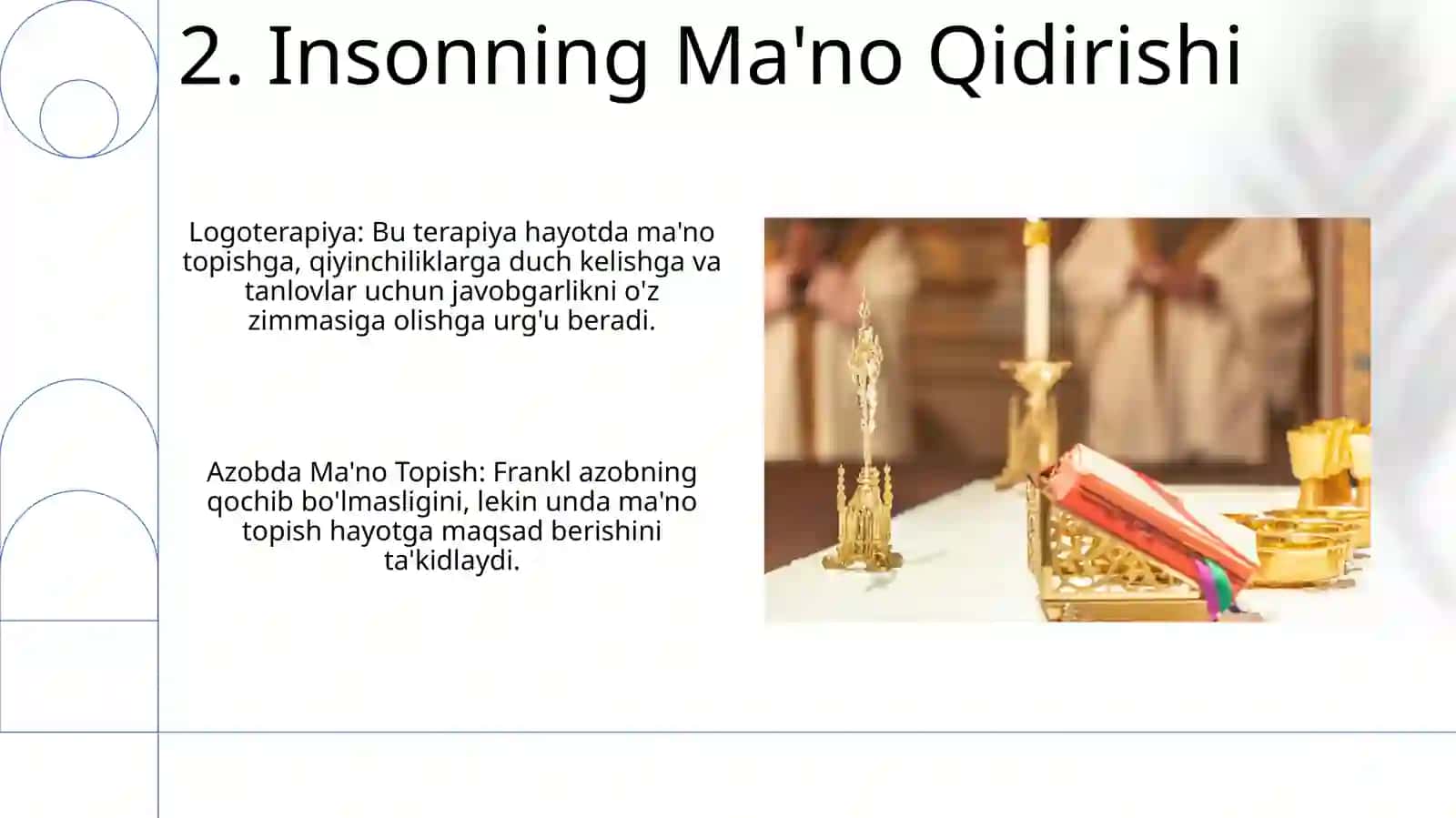 2. Insonning Ma'no Qidirishi

Logoterapiya: Bu terapiya hayotda ma'no topishga, qiyinchiliklarga duch kelishga va tanlovlar uchun javobgarlikni o'z zimmasiga olishga urg'u beradi.

Azobda Ma'no Topish: Frankl azobning qochib bo'lmasligini, lekin unda ma'no topish hayotga maqsad berishini ta'kidlaydi.